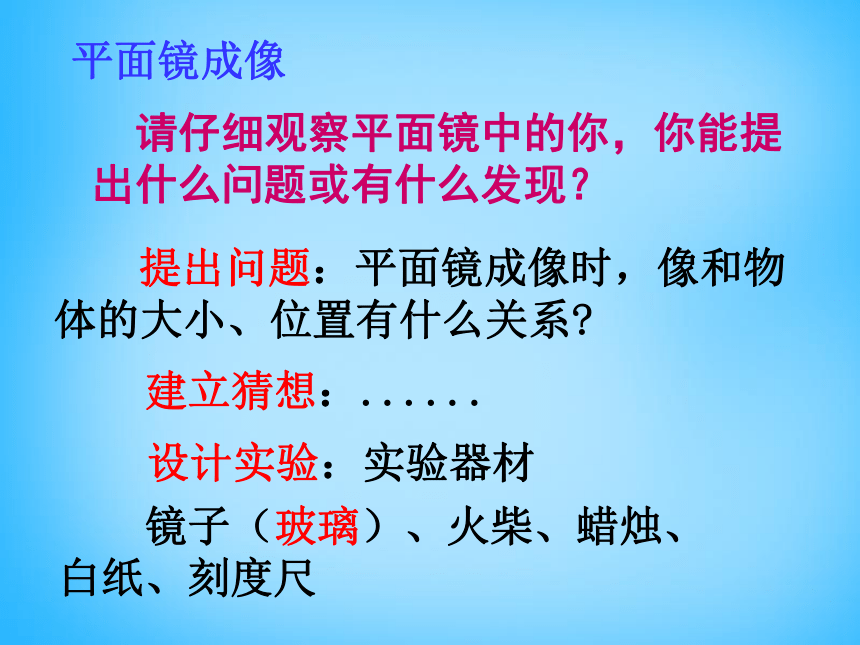 平面镜成像

请仔细观察平面镜中的你，你能提出什么问题或有什么发现？

提出问题：平面镜成像时，像和物体的大小、位置有什么关系?

建立猜想：......

设计实验：实验器材

镜子（玻璃）、火柴、蜡烛、白纸、刻度尺